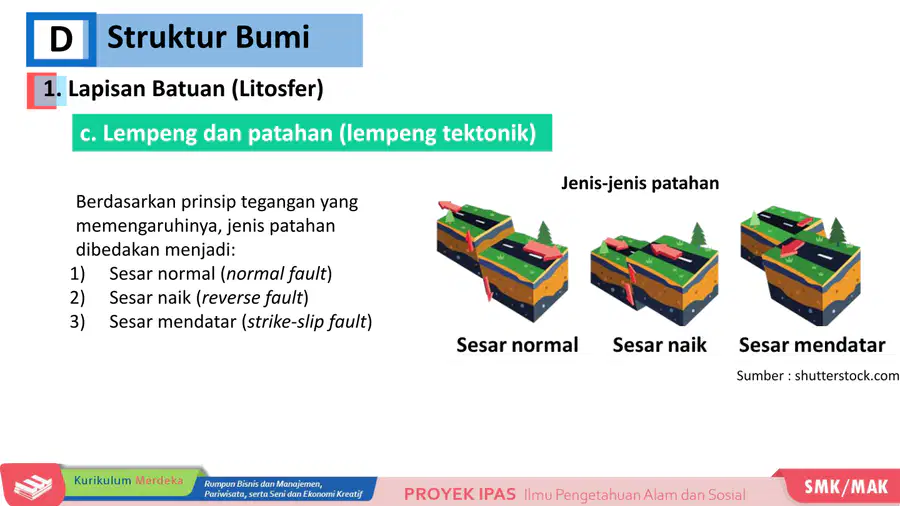 D Struktur Bumi

1. Lapisan Batuan (Litosfer)

c. Lempeng dan patahan (lempeng tektonik)

Berdasarkan prinsip tegangan yang memengaruhinya, jenis patahan dibedakan menjadi:
1) Sesar normal (normal fault)
2) Sesar naik (reverse fault)
3) Sesar mendatar (strike-slip fault)

Jenis-jenis patahan

Sesar normal Sesar naik Sesar mendatar

Sumber : shutterstock.com

Kurikulum Merdeka

Rumpun Bisnis dan Manajemen, Pariwisata, serta Seni dan Ekonomi Kreatif

PROYEK IPAS Ilmu Pengetahuan Alam dan Sosial

SMK/MAK